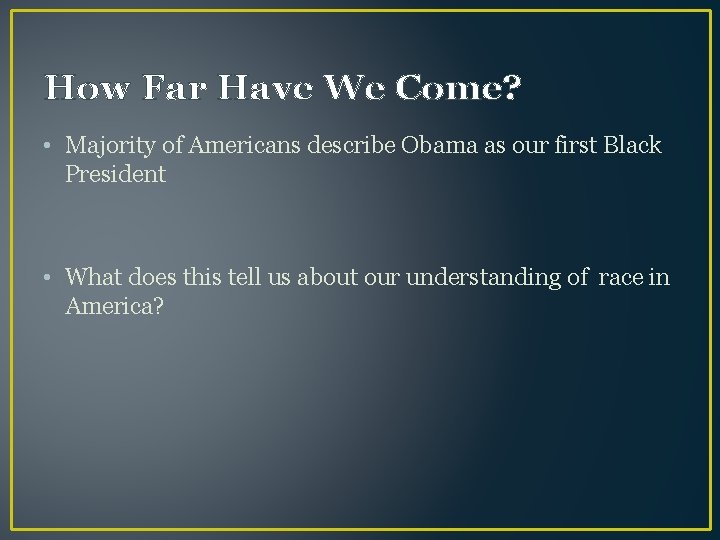 How Far Have We Come?

• Majority of Americans describe Obama as our first Black President

• What does this tell us about our understanding of race in America?